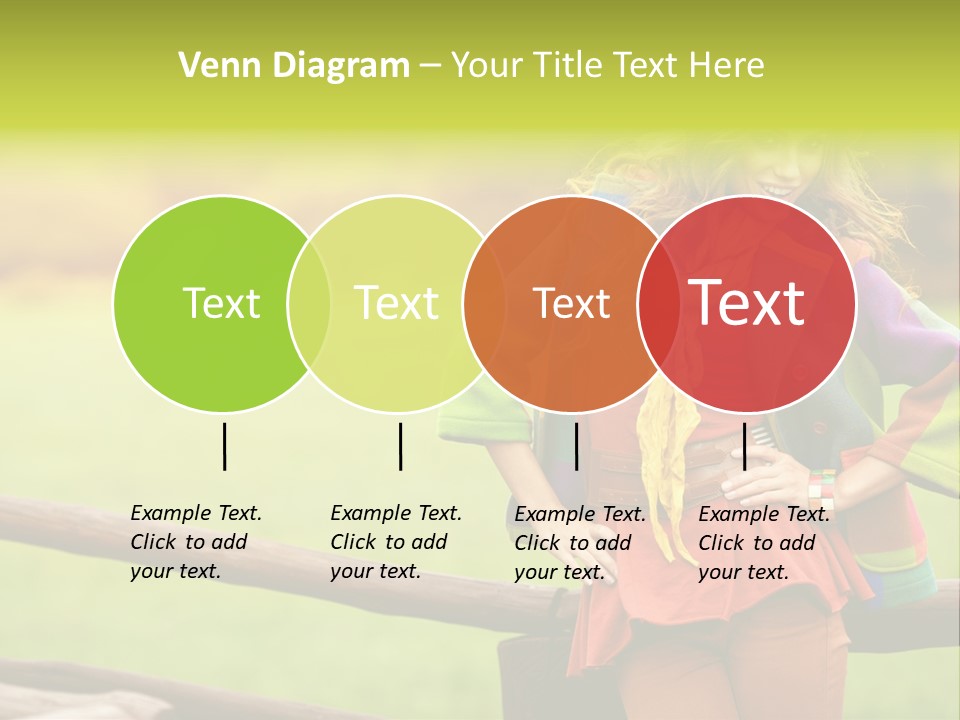 Venn Diagram – Your Title Text Here

Text

Text

Text

Text

Example Text. Click to add your text.

Example Text. Click to add your text.

Example Text. Click to add your text.

Example Text. Click to add your text.